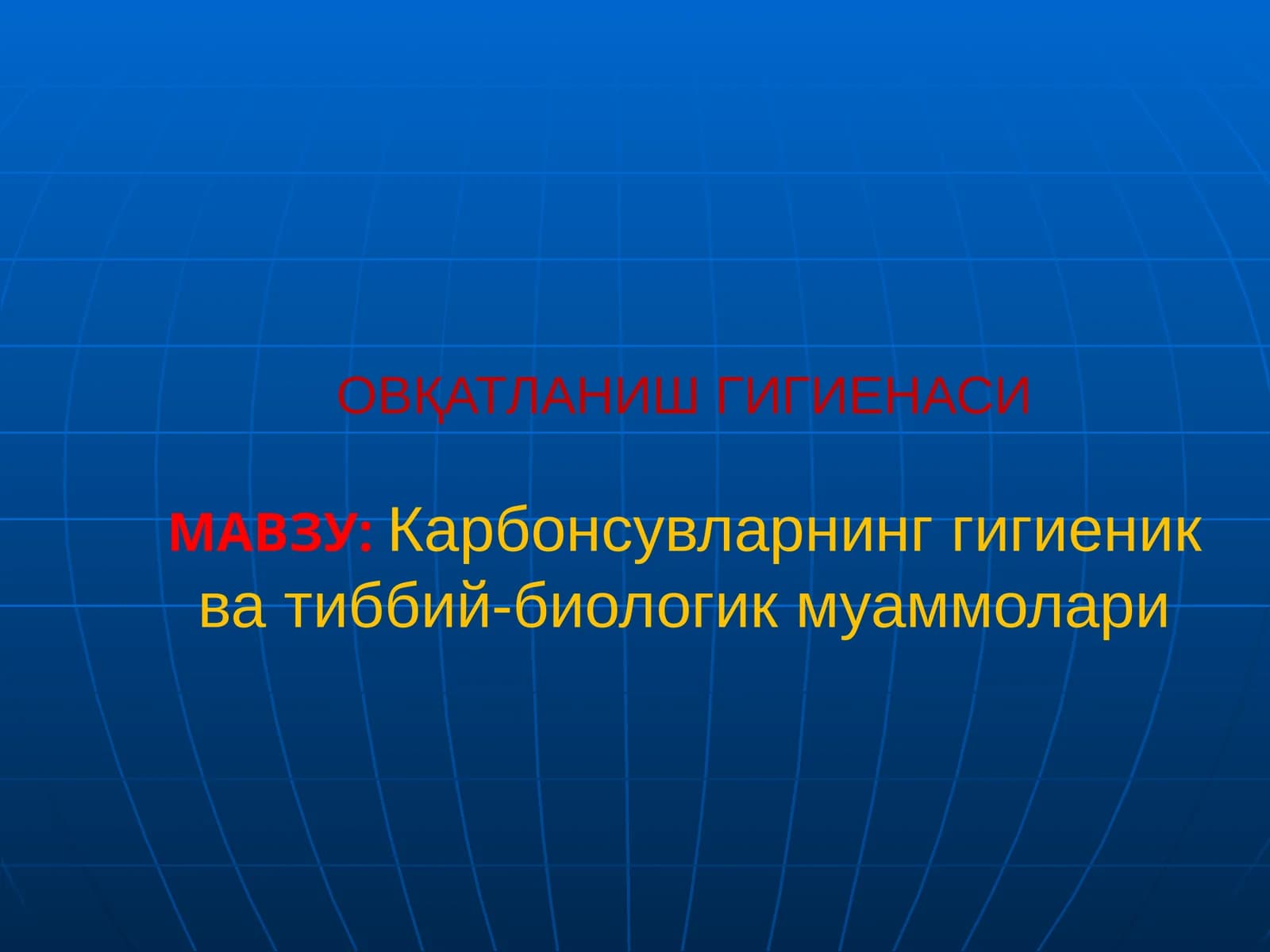 ОВҚАТЛАНИШ ГИГИЕНАСИ

МАВЗУ: Карбонсувларнинг гигиеник ва тиббий-биологик муаммолари